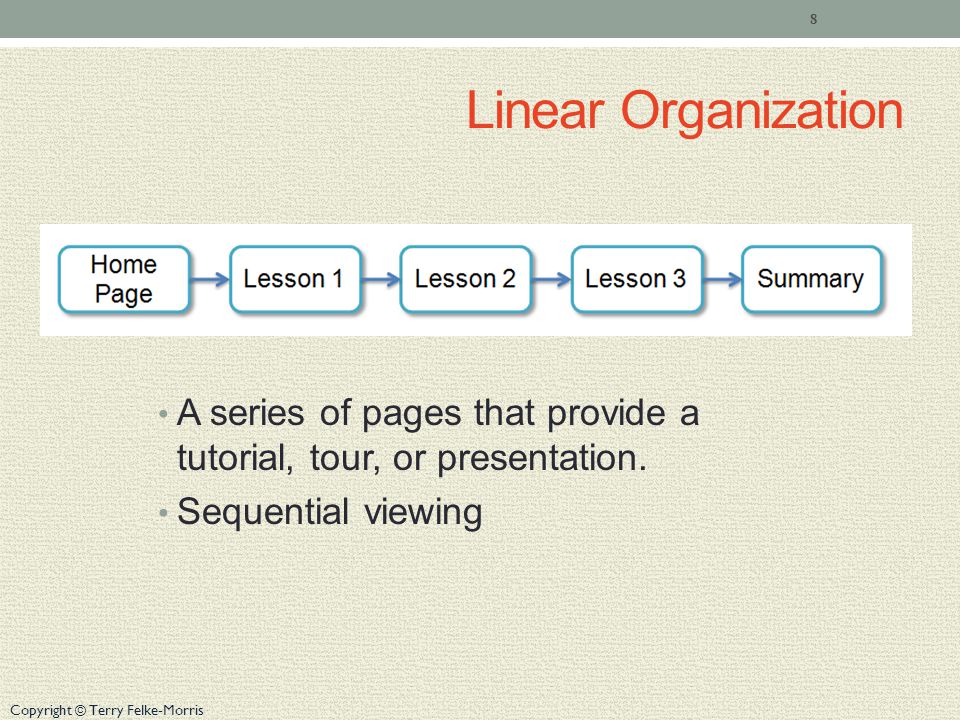 8

Linear Organization

Home Page

Lesson 1

Lesson 2

Lesson 3

Summary

• A series of pages that provide a tutorial, tour, or presentation.
• Sequential viewing

Copyright © Terry Felke-Morris